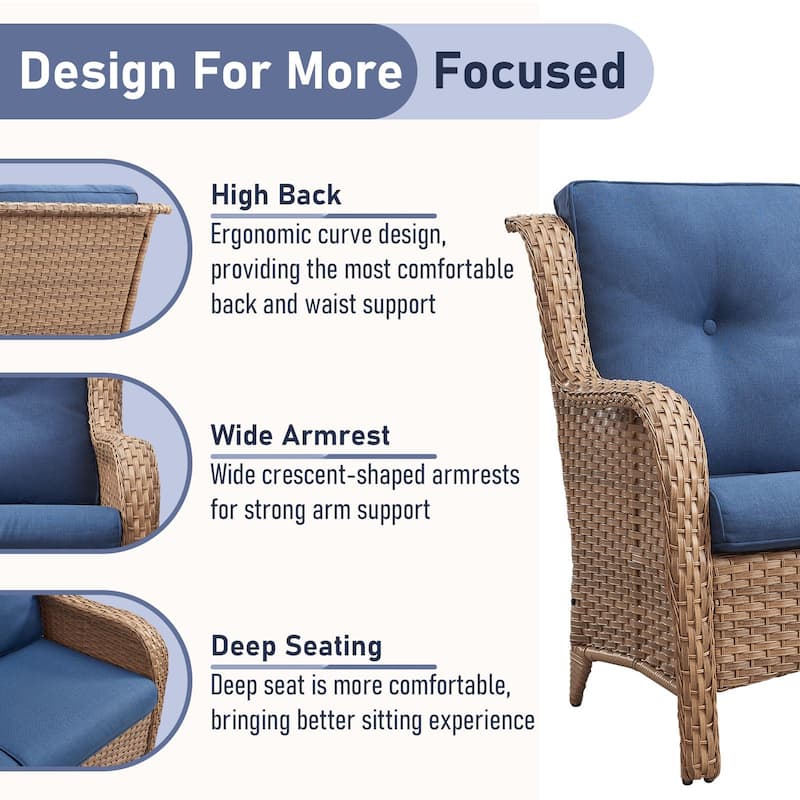 Design For More Focused

High Back
Ergonomic curve design, providing the most comfortable back and waist support

Wide Armrest
Wide crescent-shaped armrests for strong arm support

Deep Seating
Deep seat is more comfortable, bringing better sitting experience